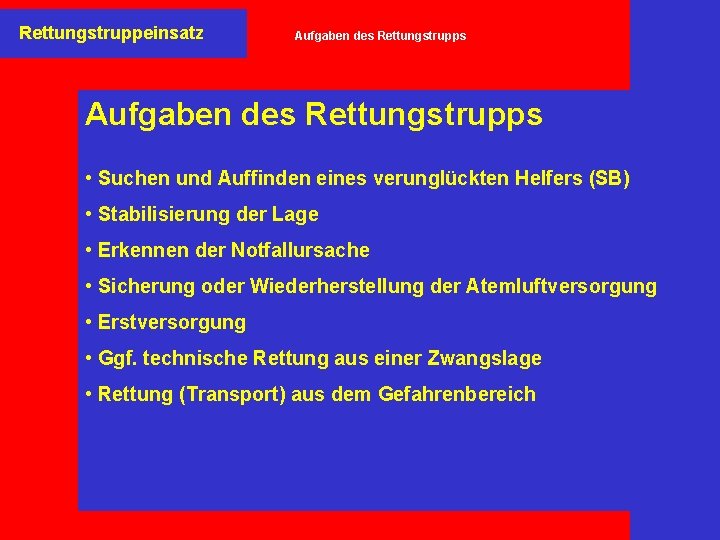 Rettungstruppeinsatz

Aufgaben des Rettungstrupps

Aufgaben des Rettungstrupps

• Suchen und Auffinden eines verunglückten Helfers (SB)

• Stabilisierung der Lage

• Erkennen der Notfallursache

• Sicherung oder Wiederherstellung der Atemluftversorgung

• Erstversorgung

• Ggf. technische Rettung aus einer Zwangslage

• Rettung (Transport) aus dem Gefahrenbereich